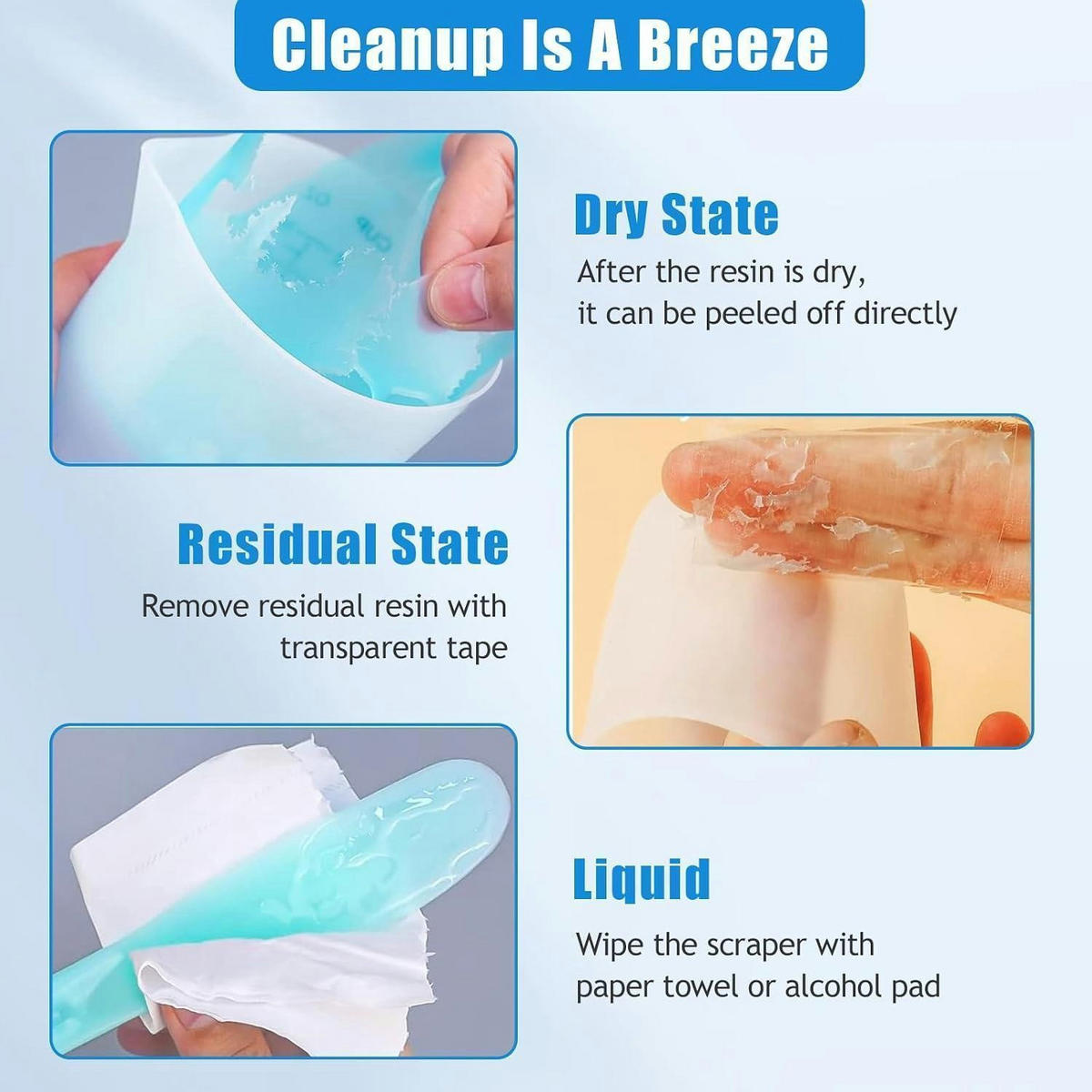 Cleanup Is A Breeze

Dry State

After the resin is dry,
it can be peeled off directly

Residual State

Remove residual resin with
transparent tape

Liquid

Wipe the scraper with
paper towel or alcohol pad